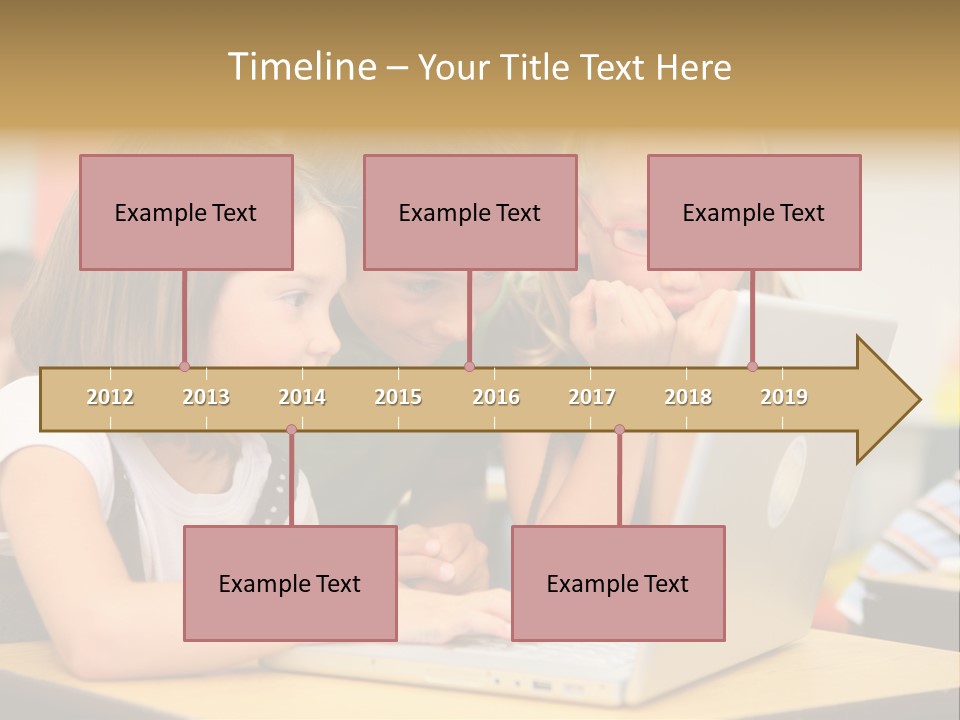 Timeline – Your Title Text Here

Example Text

Example Text

Example Text

2012 2013 2014 2015 2016 2017 2018 2019

Example Text

Example Text